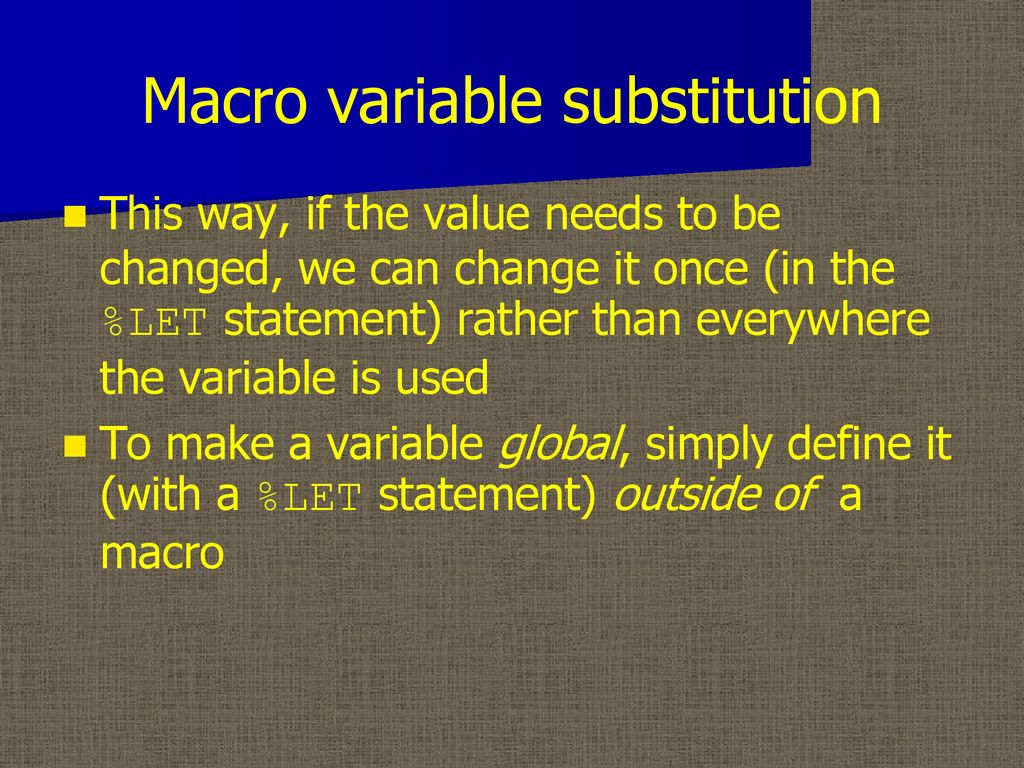 Macro variable substitution

This way, if the value needs to be changed, we can change it once (in the %LET statement) rather than everywhere the variable is used

To make a variable global, simply define it (with a %LET statement) outside of a macro